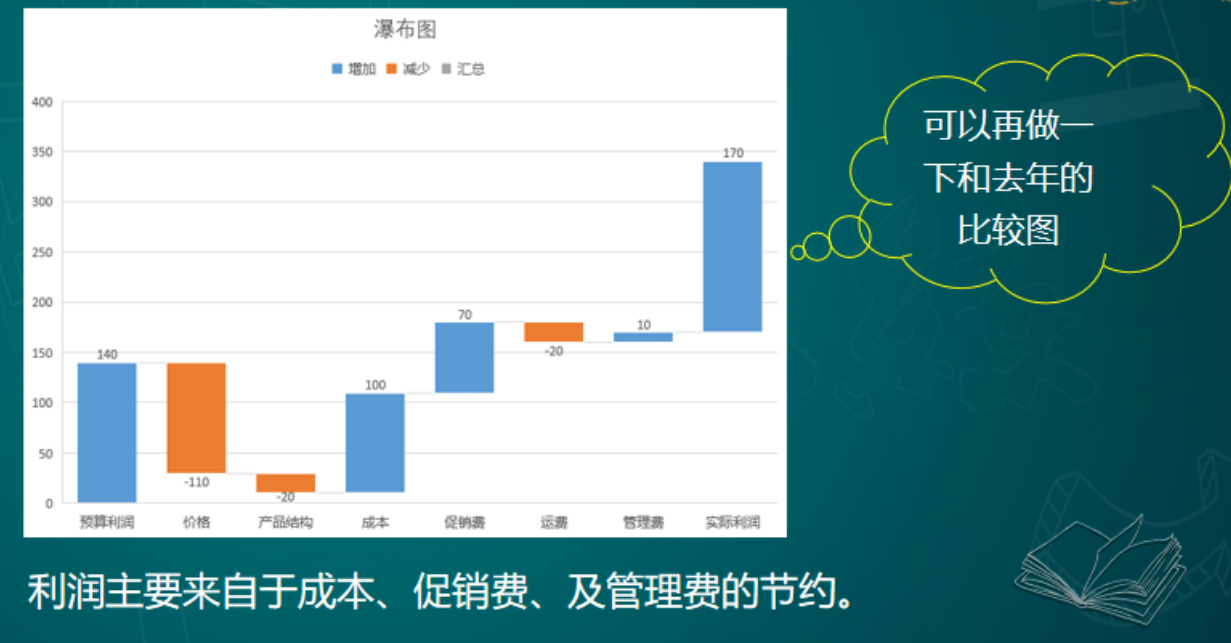 瀑布图

增加 减少 汇总

400
350
300
250
200
150
100
50
0

140
-110
-20
100
70
-20
10
170

预算利润 价格 产品结构 成本 促销费 运费 管理费 实际利润

可以再做一下和去年的比较图

利润主要来自于成本、促销费、及管理费的节约。